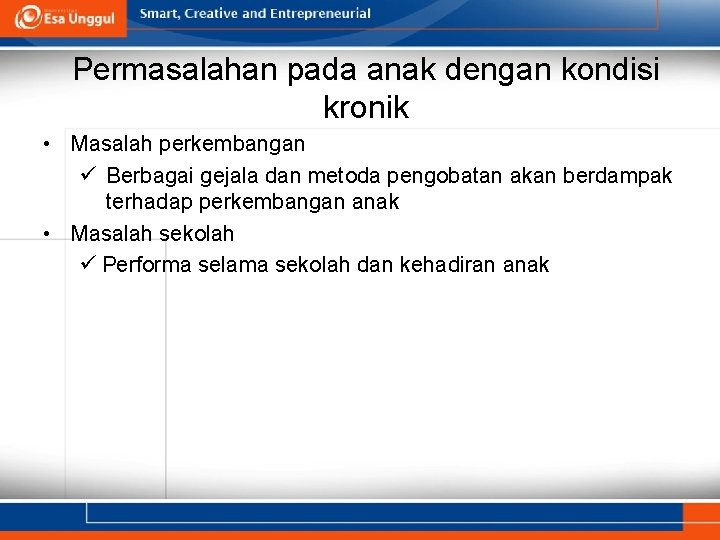 Esa Unggul

Smart, Creative and Entrepreneurial

Permasalahan pada anak dengan kondisi kronik

• Masalah perkembangan
✓ Berbagai gejala dan metoda pengobatan akan berdampak terhadap perkembangan anak
• Masalah sekolah
✓ Performa selama sekolah dan kehadiran anak